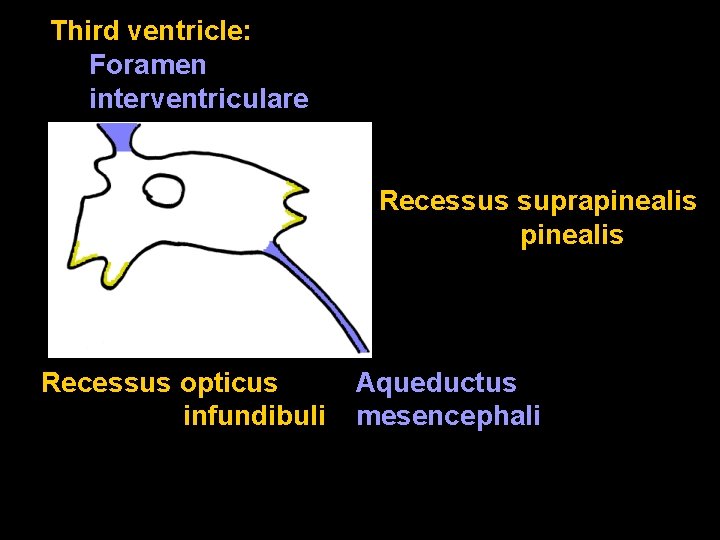 Third ventricle:
Foramen interventriculare

Recessus suprapinealis
pinealis

Recessus opticus
infundibuli

Aqueductus mesencephali